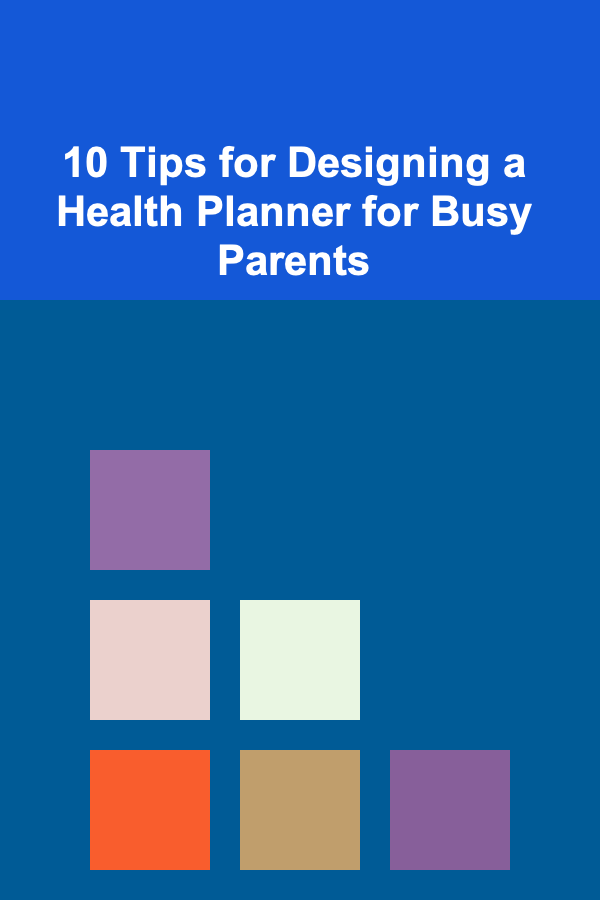 10 Tips for Designing a Health Planner for Busy Parents